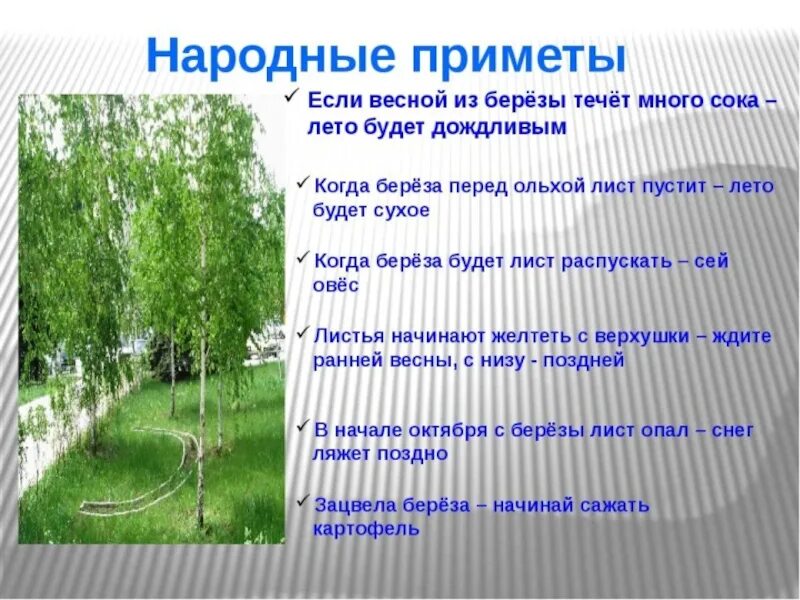 Народные приметы

✓ Если весной из берёзы течёт много сока – лето будет дождливым

✓ Когда берёза перед ольхой лист пустит – лето будет сухое

✓ Когда берёза будет лист распускать – сей овёс

✓ Листья начинают желтеть с верхушки – ждите ранней весны, с низу - поздней

✓ В начале октября с берёзы лист опал – снег ляжет поздно

✓ Зацвела берёза – начинай сажать картофель